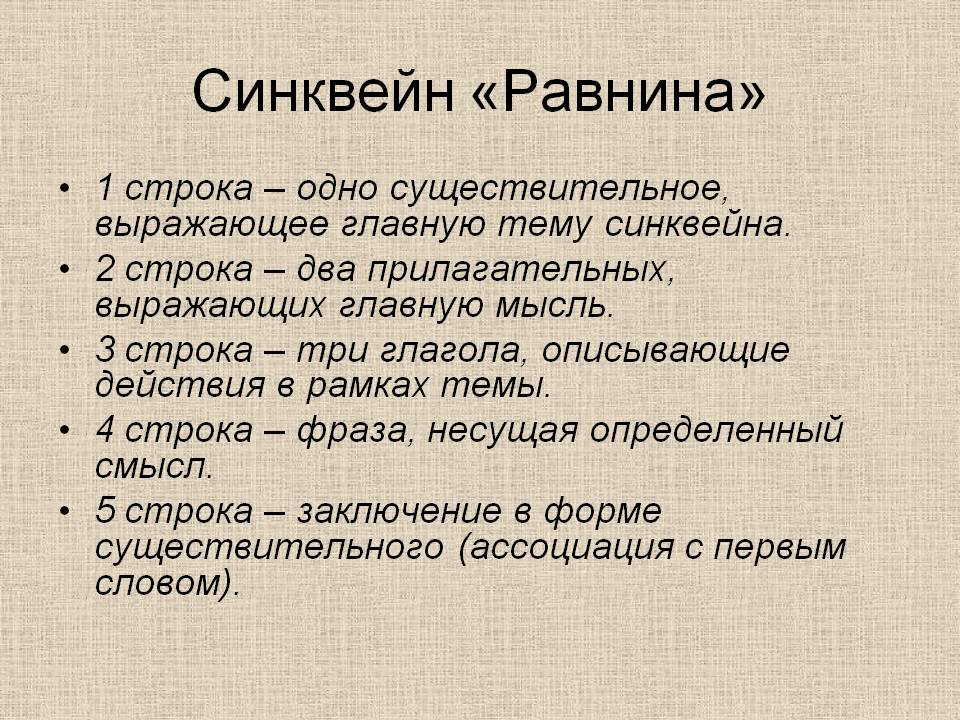 Синквейн «Равнина»

• 1 строка – одно существительное, выражающее главную тему синквейна.
• 2 строка – два прилагательных, выражающих главную мысль.
• 3 строка – три глагола, описывающие действия в рамках темы.
• 4 строка – фраза, несущая определенный смысл.
• 5 строка – заключение в форме существительного (ассоциация с первым словом).